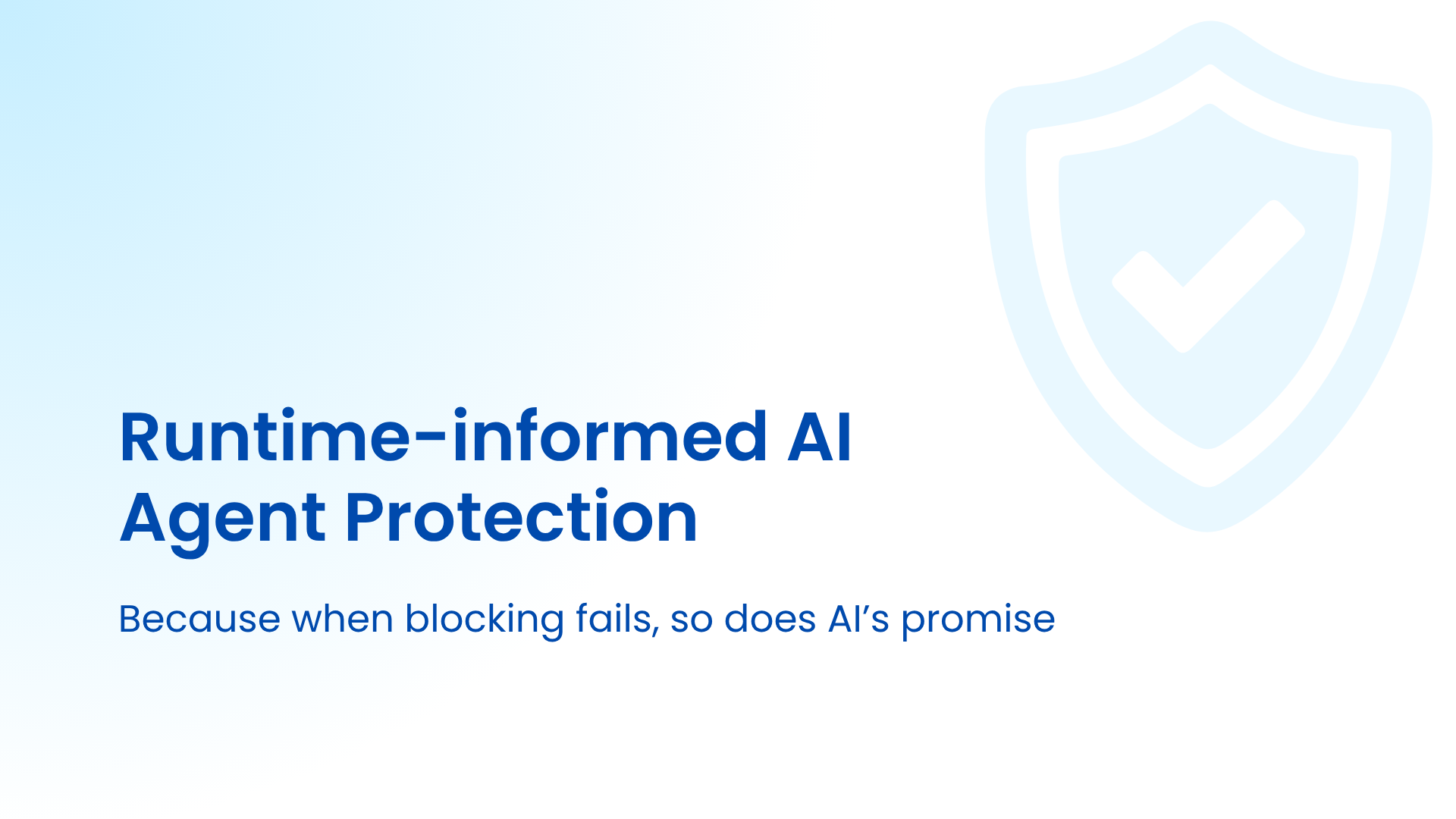 Runtime-informed AI Agent Protection

Because when blocking fails, so does AI’s promise